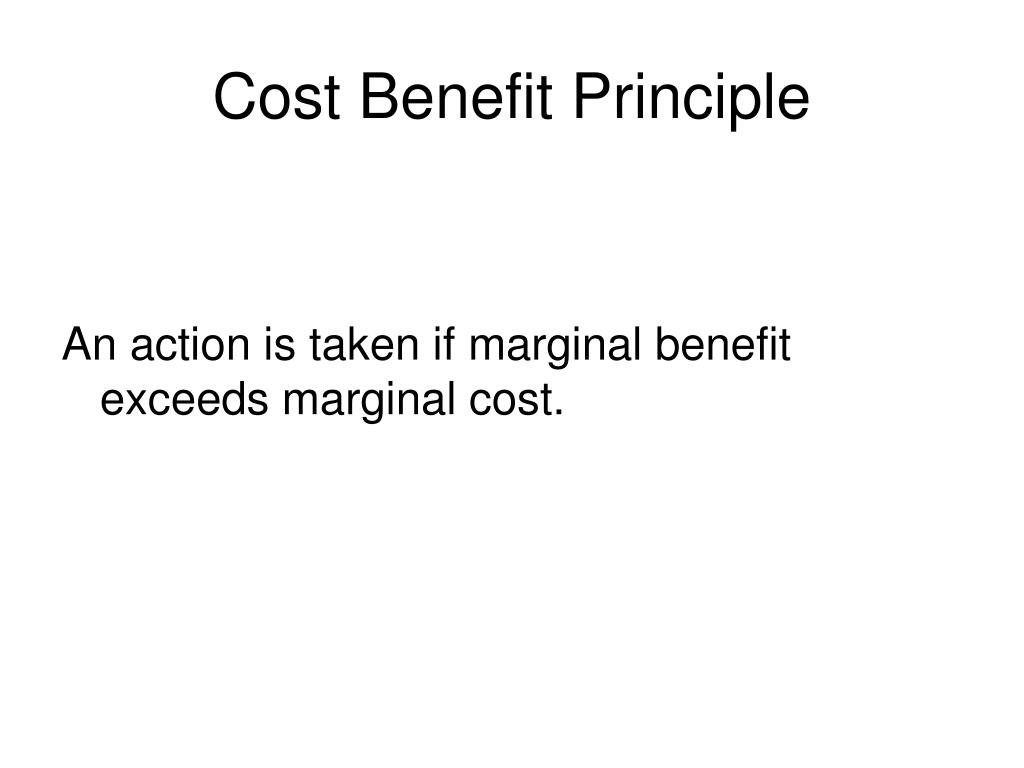 Cost Benefit Principle

An action is taken if marginal benefit exceeds marginal cost.